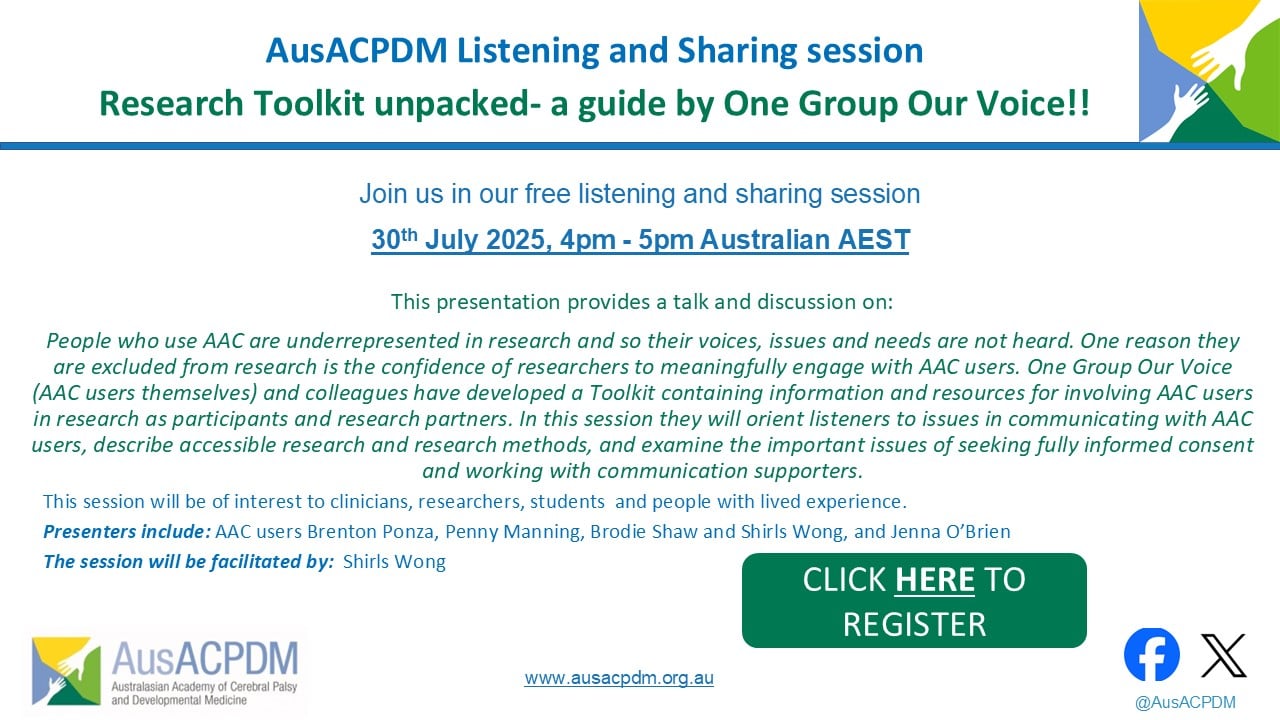 AusACPDM Listening and Sharing session

Research Toolkit unpacked- a guide by One Group Our Voice!!

Join us in our free listening and sharing session

30th July 2025, 4pm - 5pm Australian AEST

This presentation provides a talk and discussion on:

People who use AAC are underrepresented in research and so their voices, issues and needs are not heard. One reason they are excluded from research is the confidence of researchers to meaningfully engage with AAC users. One Group Our Voice (AAC users themselves) and colleagues have developed a Toolkit containing information and resources for involving AAC users in research as participants and research partners. In this session they will orient listeners to issues in communicating with AAC users, describe accessible research and research methods, and examine the important issues of seeking fully informed consent and working with communication supporters.

This session will be of interest to clinicians, researchers, students and people with lived experience.

Presenters include: AAC users Brenton Ponza, Penny Manning, Brodie Shaw and Shirls Wong, and Jenna O'Brien

The session will be facilitated by: Shirls Wong

CLICK HERE TO REGISTER

AusACPDM
Australasian Academy of Cerebral Palsy and Developmental Medicine

www.ausacpdm.org.au

@AusACPDM